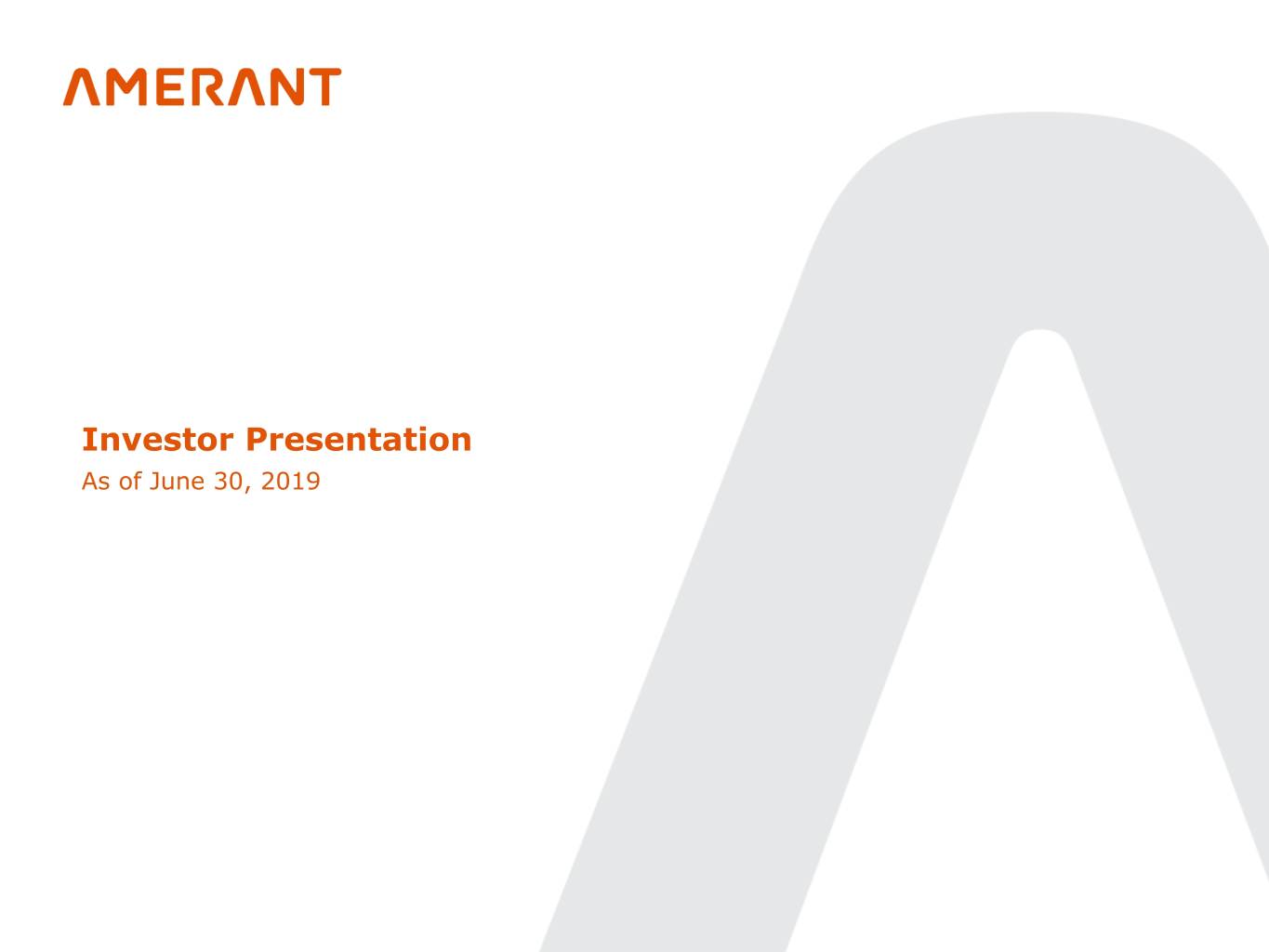 AMERANT

Investor Presentation
As of June 30, 2019